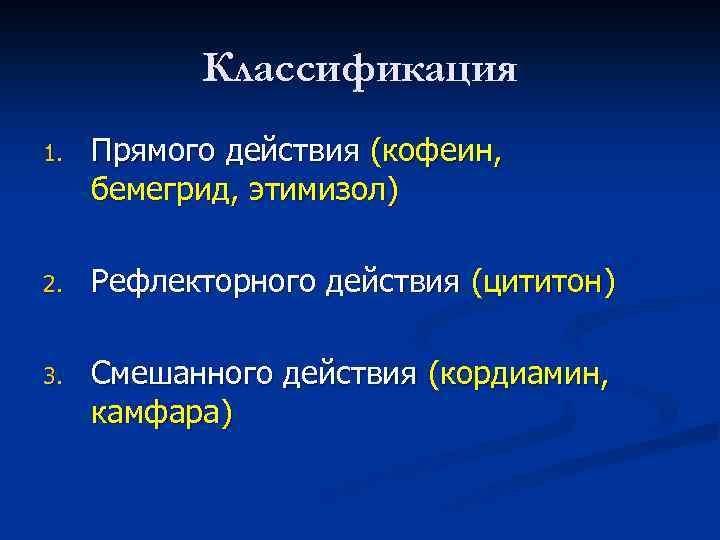 Классификация

1. Прямого действия (кофеин, бемегрид, этимизол)

2. Рефлекторного действия (цититон)

3. Смешанного действия (кордиамин, камфара)